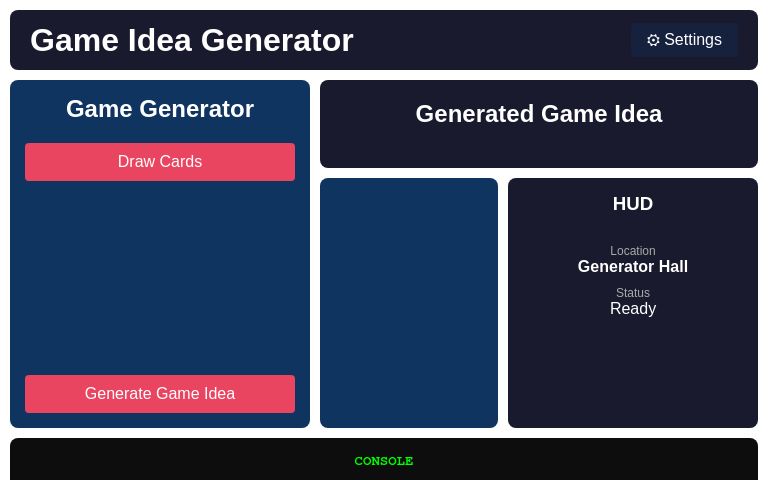 Game Idea Generator

⚙ Settings

Game Generator

Draw Cards

Generate Game Idea

Generated Game Idea

HUD

Location
Generator Hall

Status
Ready

CONSOLE